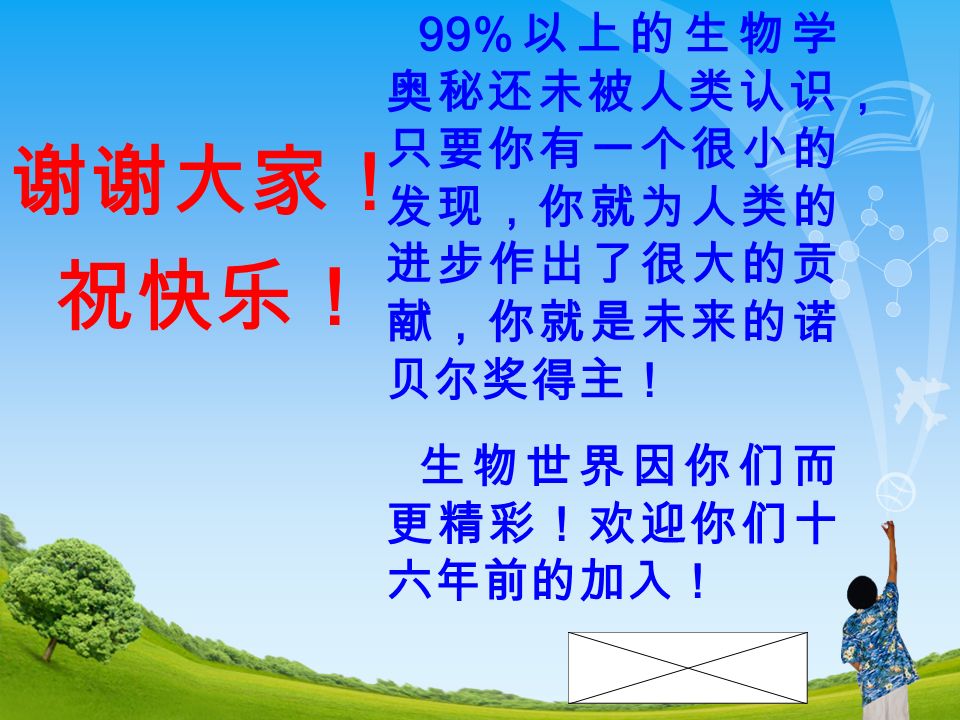 谢谢大家！

祝快乐！

99%以上的生物学奥秘还未被人类认识，只要你有一个很小的发现，你就为人类的进步作出了很大的贡献，你就是未来的诺贝尔奖得主！

生物世界因你们而更精彩！欢迎你们十六年前的加入！